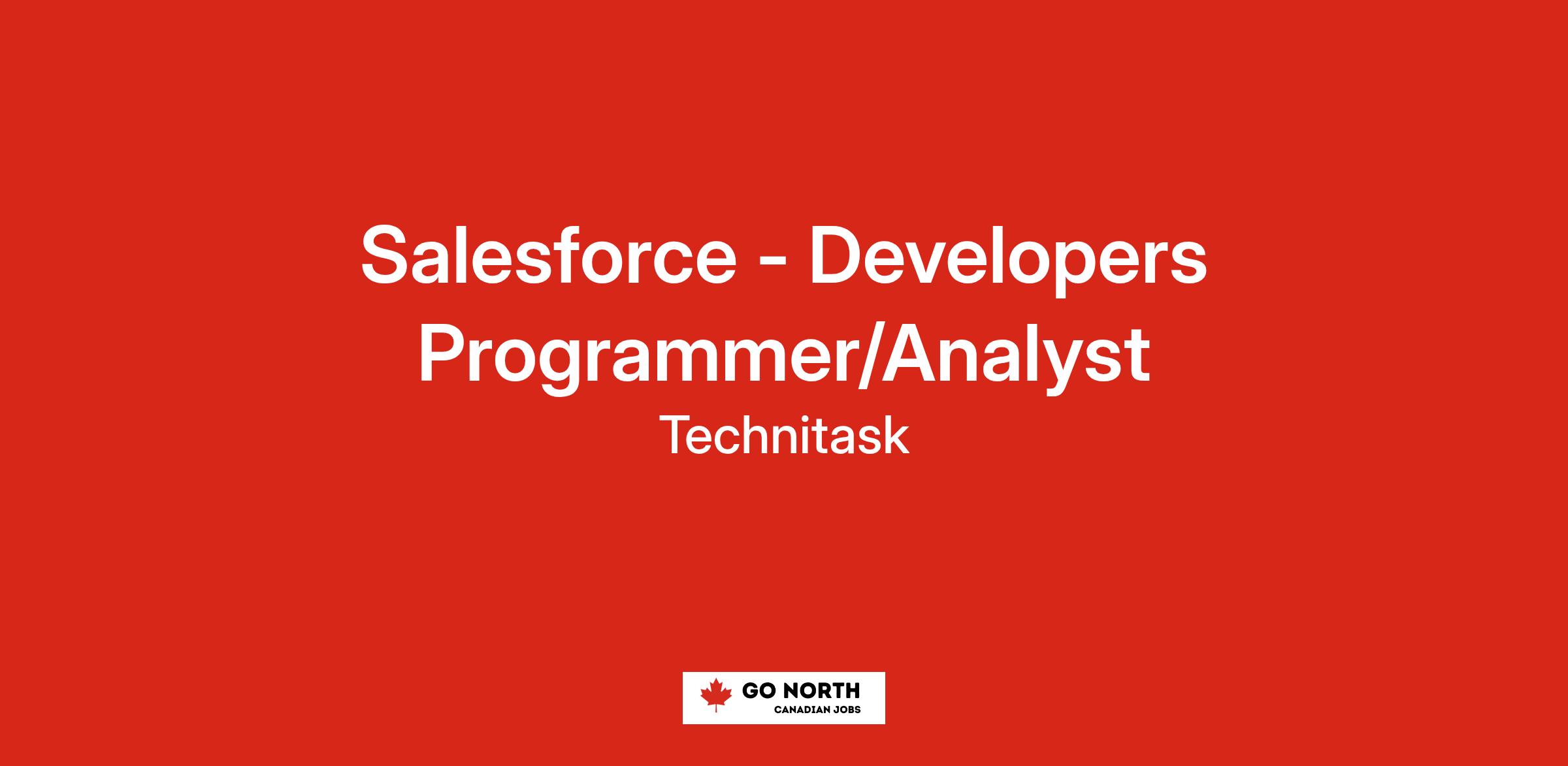 Salesforce - Developers Programmer/Analyst

Technitask

GO NORTH
CANADIAN JOBS